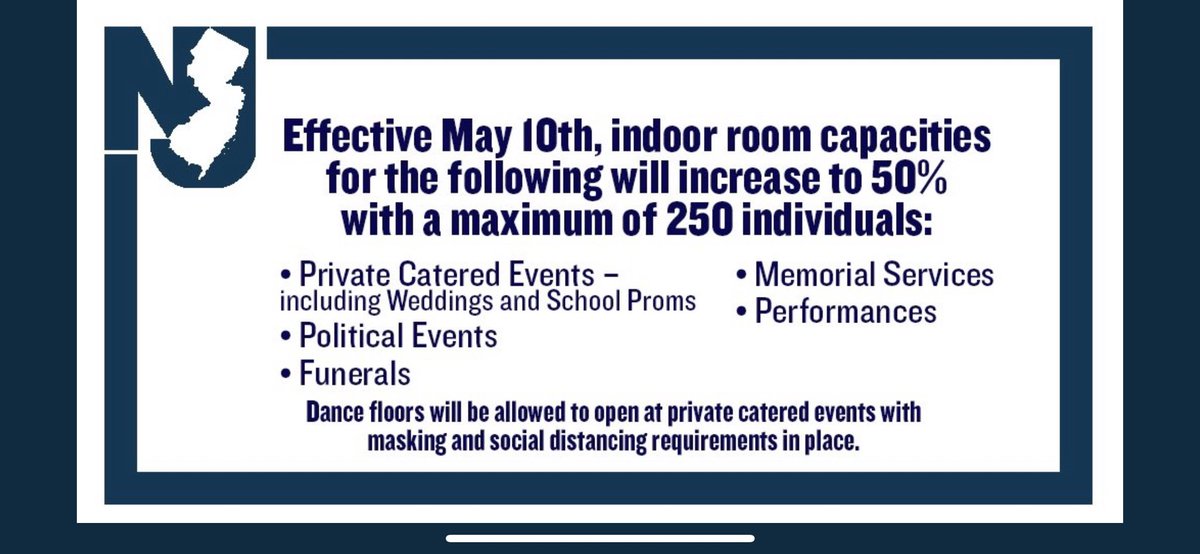 NJ

Effective May 10th, indoor room capacities for the following will increase to 50% with a maximum of 250 individuals:

• Private Catered Events – including Weddings and School Proms
• Political Events
• Funerals

• Memorial Services
• Performances

Dance floors will be allowed to open at private catered events with masking and social distancing requirements in place.